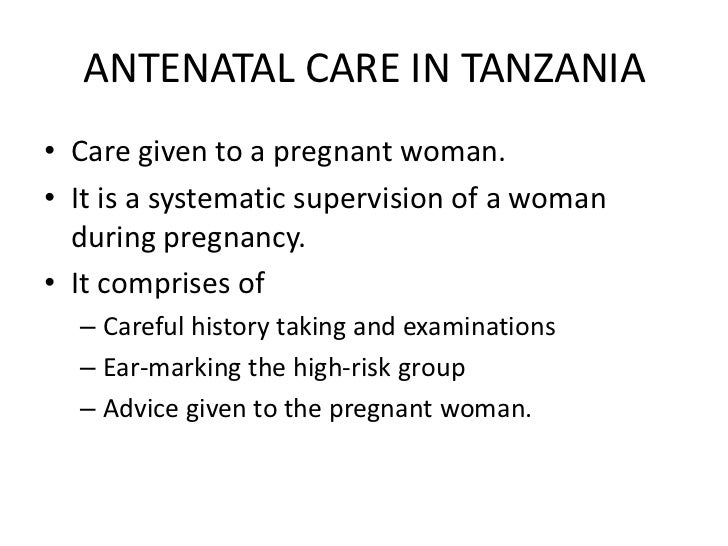 ANTENATAL CARE IN TANZANIA

• Care given to a pregnant woman.
• It is a systematic supervision of a woman during pregnancy.
• It comprises of
– Careful history taking and examinations
– Ear-marking the high-risk group
– Advice given to the pregnant woman.